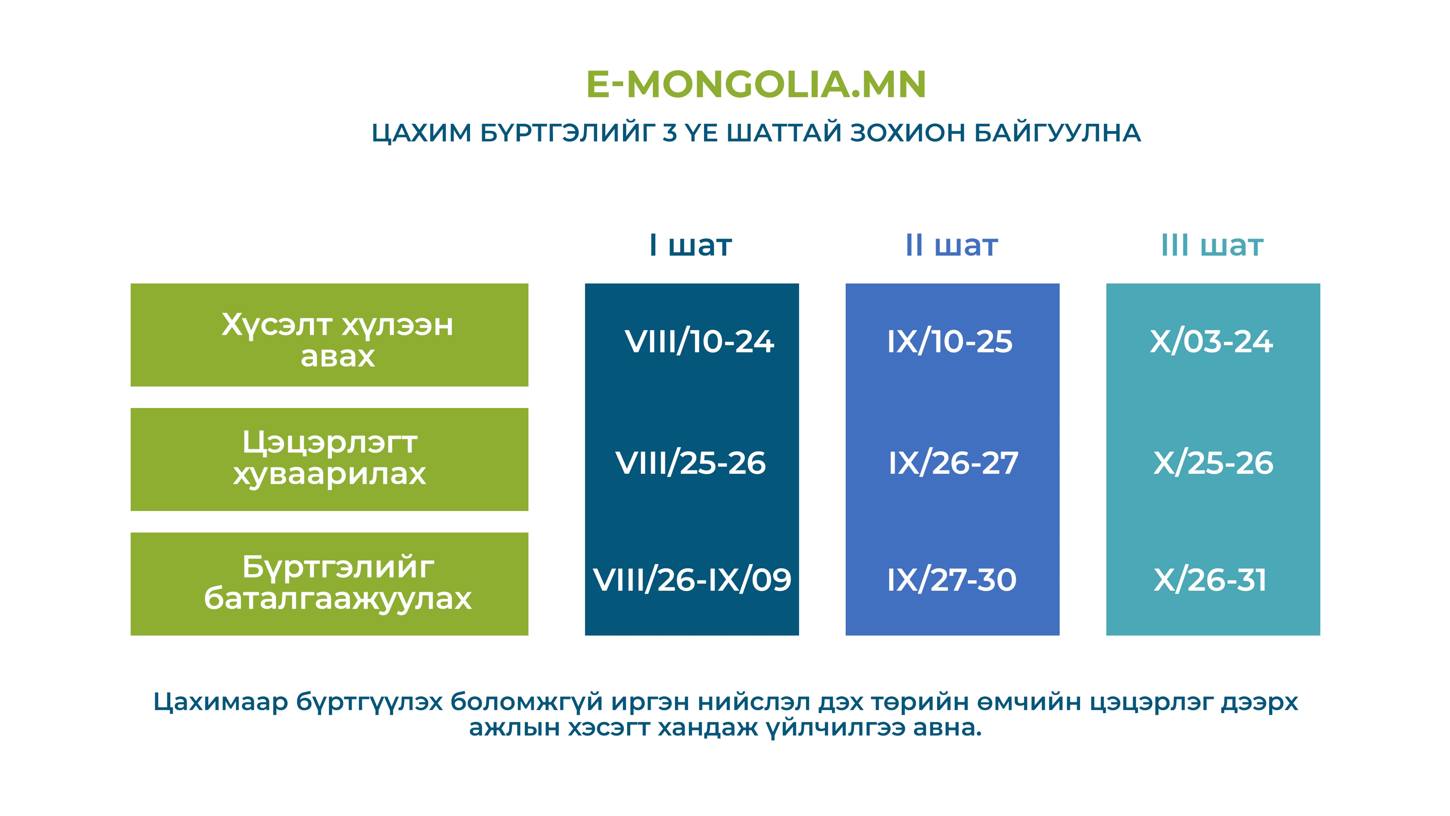 E-MONGOLIA.MN

ЦАХИМ БҮРТГЭЛИЙГ 3 ҮЕ ШАТТАЙ ЗОХИОН БАЙГУУЛНА

| | I шат | II шат | III шат |
|---|---|---|---|
| Хүсэлт хүлээн авах | VIII/10-24 | IX/10-25 | X/03-24 |
| Цэцэрлэгт хуваарилах | VIII/25-26 | IX/26-27 | X/25-26 |
| Бүртгэлийг баталгаажуулах | VIII/26-IX/09 | IX/27-30 | X/26-31 |

Цахимаар бүртгүүлэх боломжгүй иргэн нийслэл дэх төрийн өмчийн цэцэрлэг дээрх ажлын хэсэгт хандаж үйлчилгээ авна.